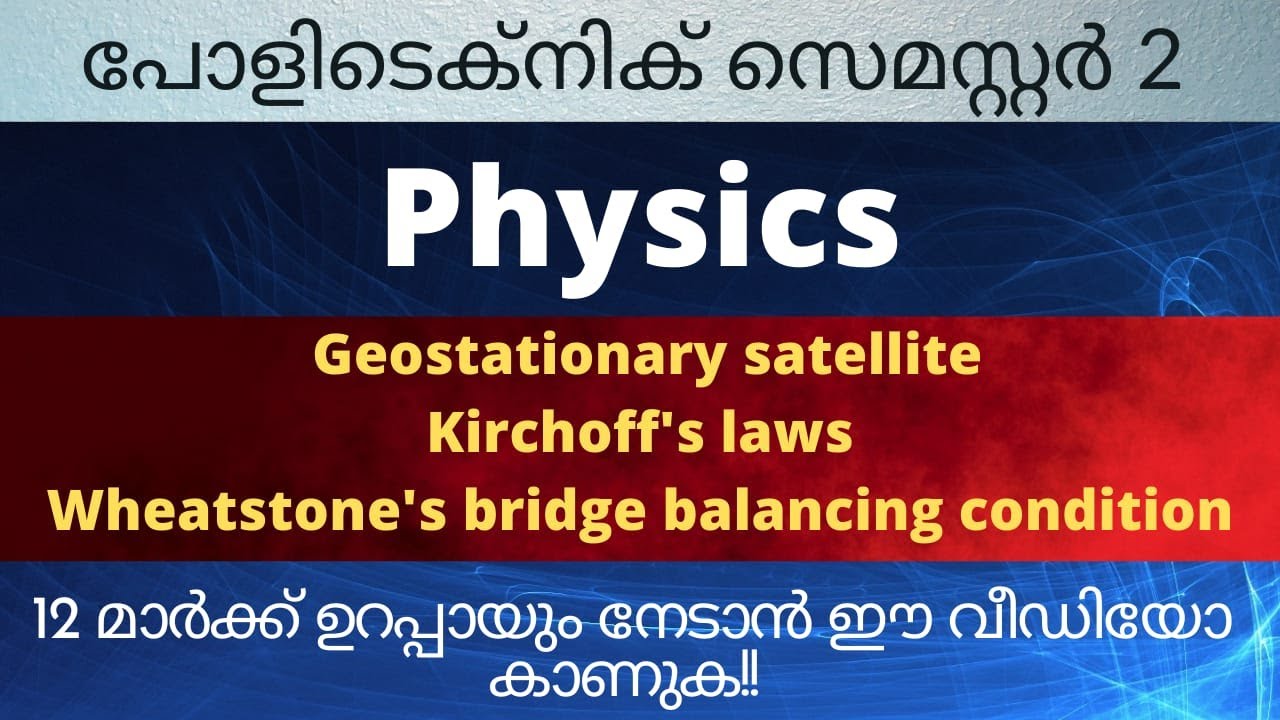 പോളിടെക്നിക് സെമസ്റ്റർ 2

Physics

Geostationary satellite
Kirchoff's laws
Wheatstone's bridge balancing condition

12 മാർക്ക് ഉറപ്പായും നേടാൻ ഈ വീഡിയോ കാണുക!!